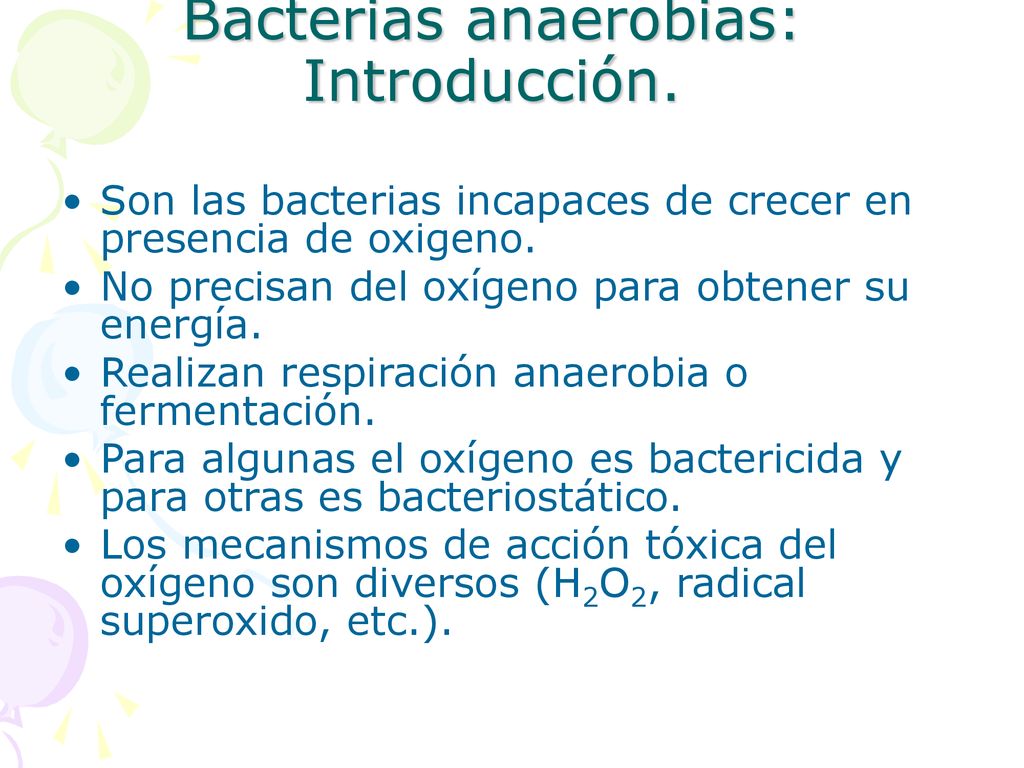 Bacterias anaerobias: Introducción.

• Son las bacterias incapaces de crecer en presencia de oxigeno.
• No precisan del oxígeno para obtener su energía.
• Realizan respiración anaerobia o fermentación.
• Para algunas el oxígeno es bactericida y para otras es bacteriostático.
• Los mecanismos de acción tóxica del oxígeno son diversos ($H_2O_2$, radical superoxido, etc.).